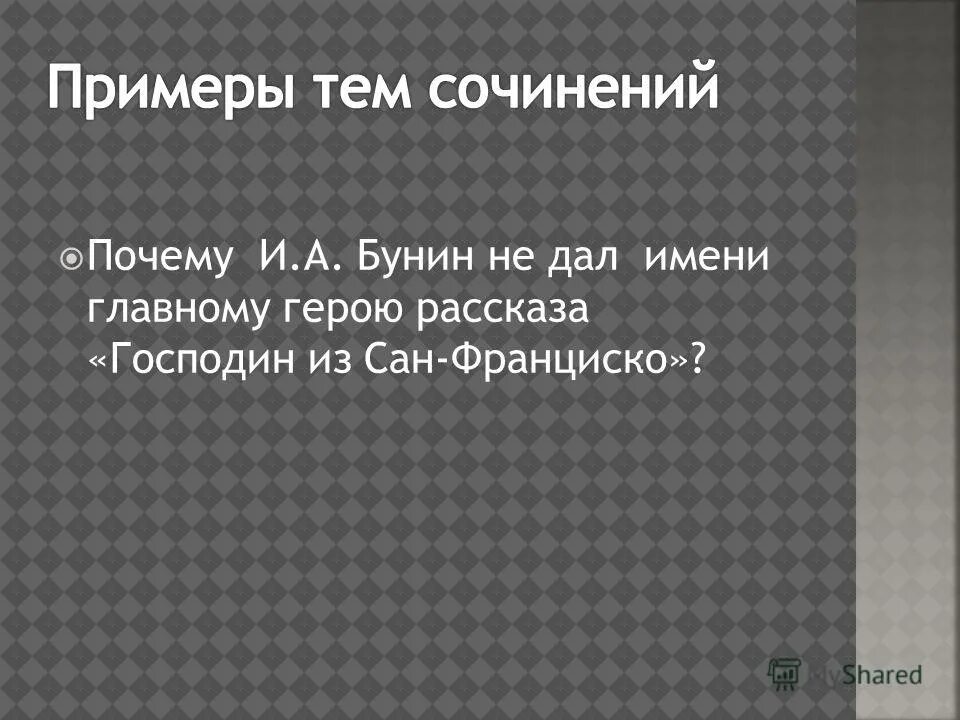 Примеры тем сочинений

Почему  И.А. Бунин не дал  имени главному герою рассказа «Господин из Сан-Франциско»?

MyShared